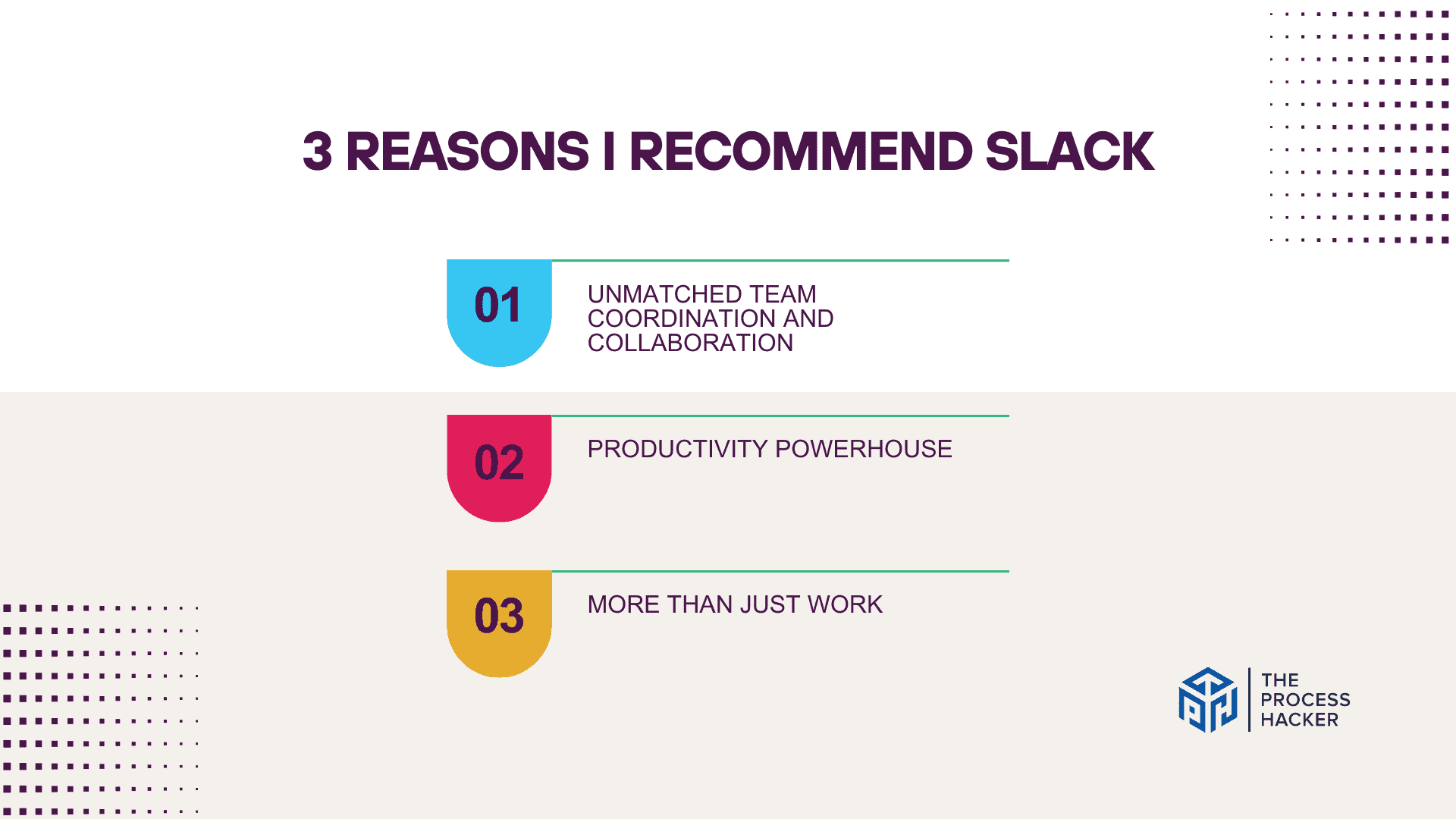 3 REASONS I RECOMMEND SLACK

01
UNMATCHED TEAM COORDINATION AND COLLABORATION

02
PRODUCTIVITY POWERHOUSE

03
MORE THAN JUST WORK

THE PROCESS HACKER